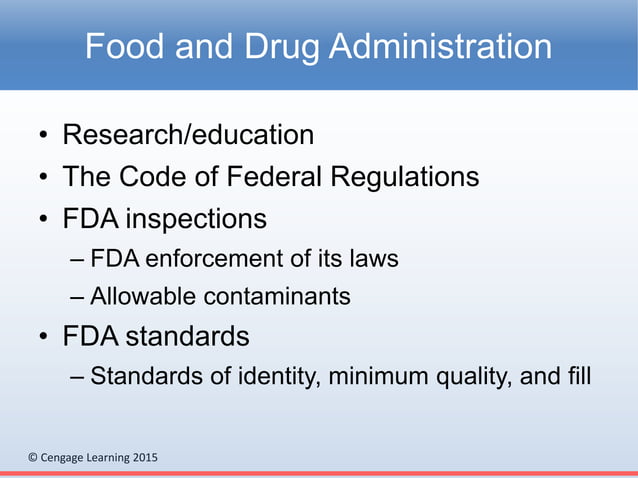 Food and Drug Administration

• Research/education
• The Code of Federal Regulations
• FDA inspections
– FDA enforcement of its laws
– Allowable contaminants
• FDA standards
– Standards of identity, minimum quality, and fill

© Cengage Learning 2015